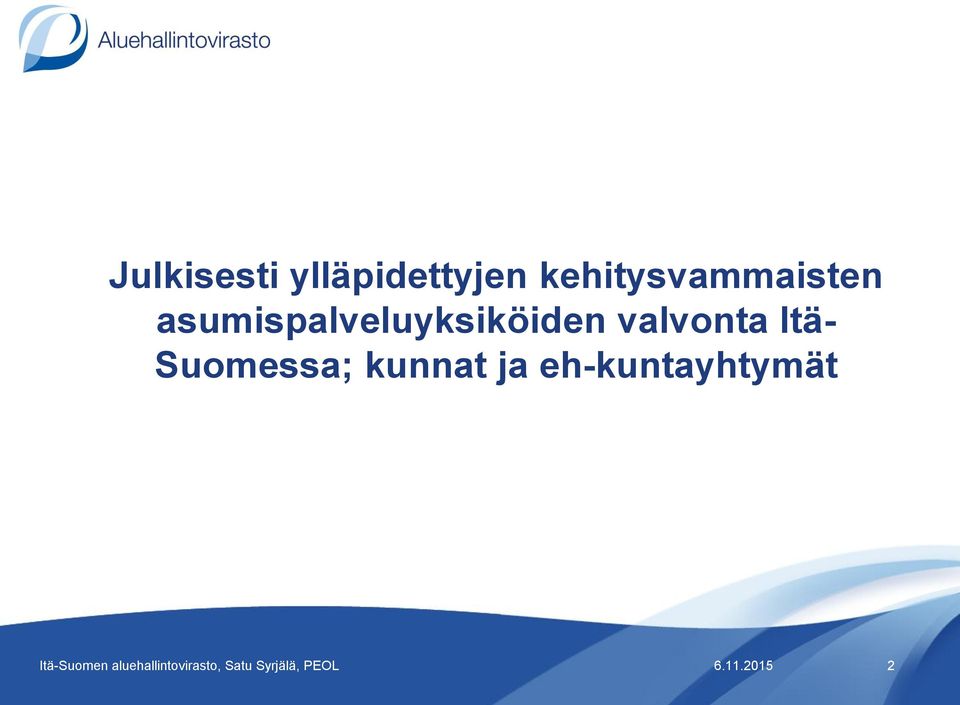 Aluehallintovirasto

Julkisesti ylläpidettyjen kehitysvammaisten asumispalveluyksiköiden valvonta Itä-Suomessa; kunnat ja eh-kuntayhtymät

Itä-Suomen aluehallintovirasto, Satu Syrjälä, PEOL

6.11.2015

2